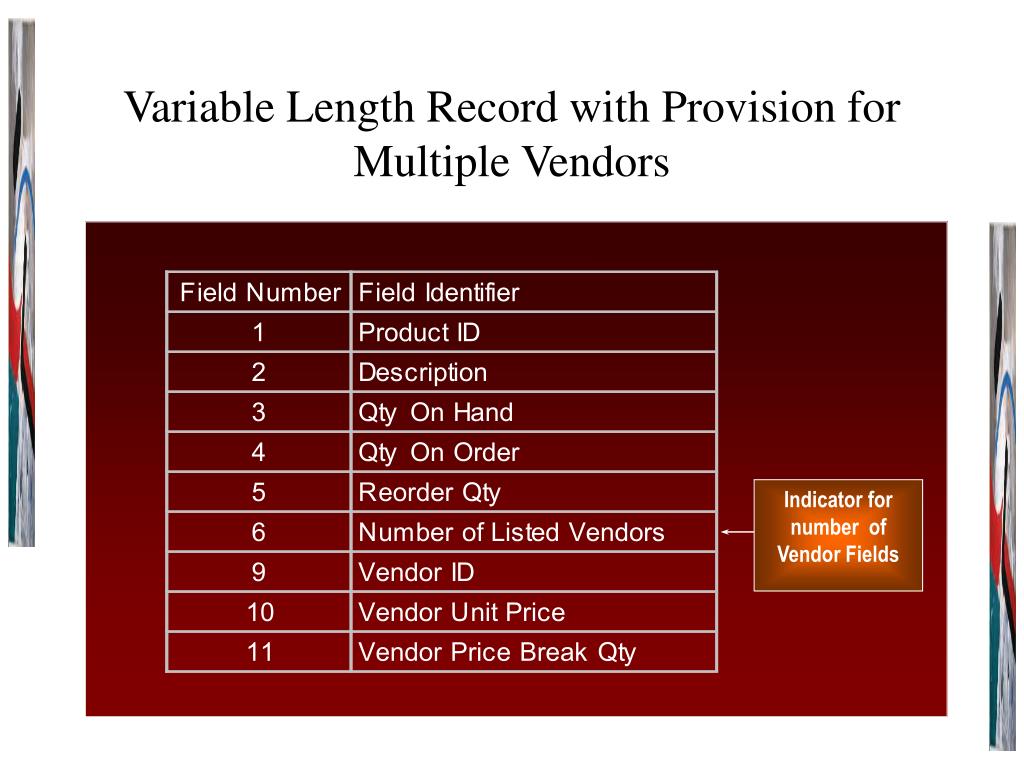 Variable Length Record with Provision for Multiple Vendors

| Field Number | Field Identifier |
|---|---|
| 1 | Product ID |
| 2 | Description |
| 3 | Qty On Hand |
| 4 | Qty On Order |
| 5 | Reorder Qty |
| 6 | Number of Listed Vendors |
| 9 | Vendor ID |
| 10 | Vendor Unit Price |
| 11 | Vendor Price Break Qty |

Indicator for number of Vendor Fields